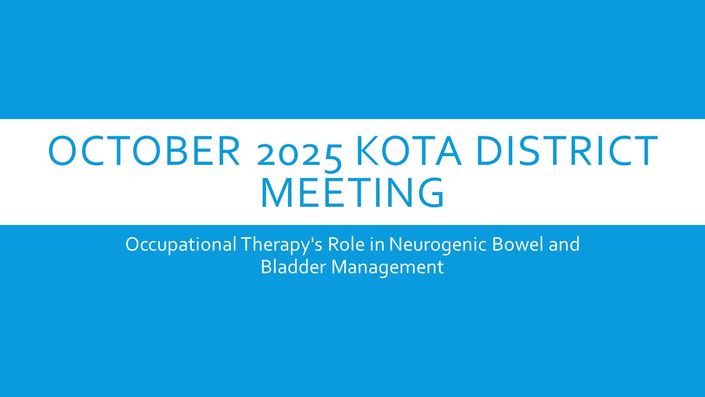 OCTOBER 2025 KOTA DISTRICT MEETING

Occupational Therapy's Role in Neurogenic Bowel and Bladder Management